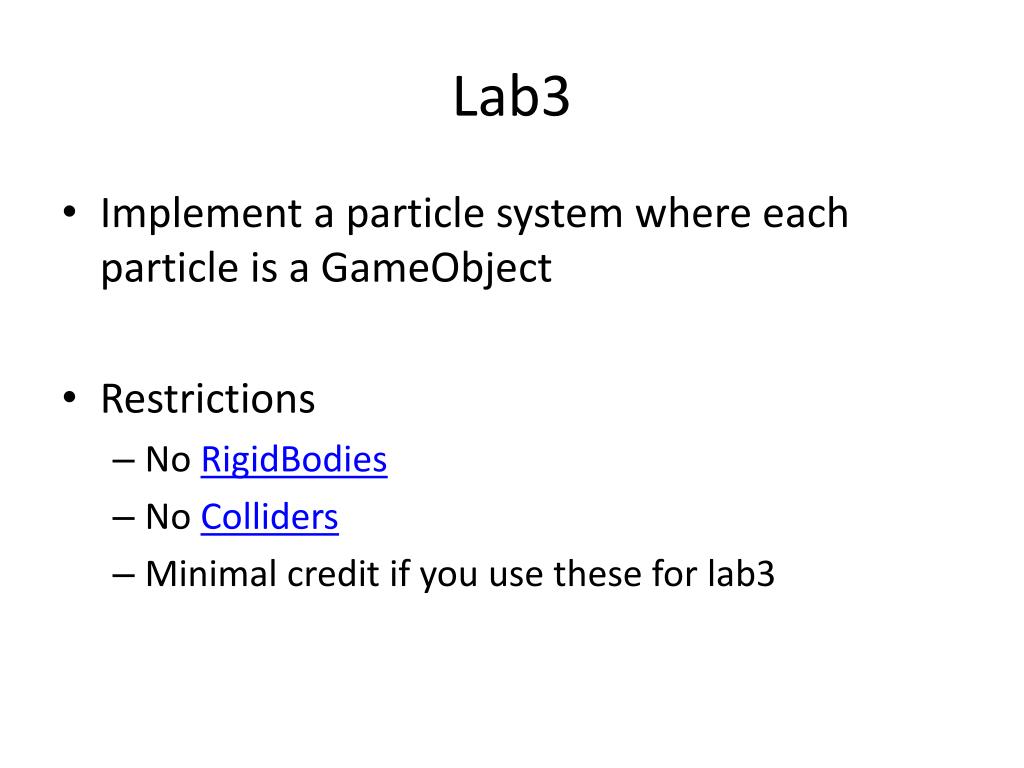 Lab3

• Implement a particle system where each particle is a GameObject

• Restrictions
– No RigidBodies
– No Colliders
– Minimal credit if you use these for lab3